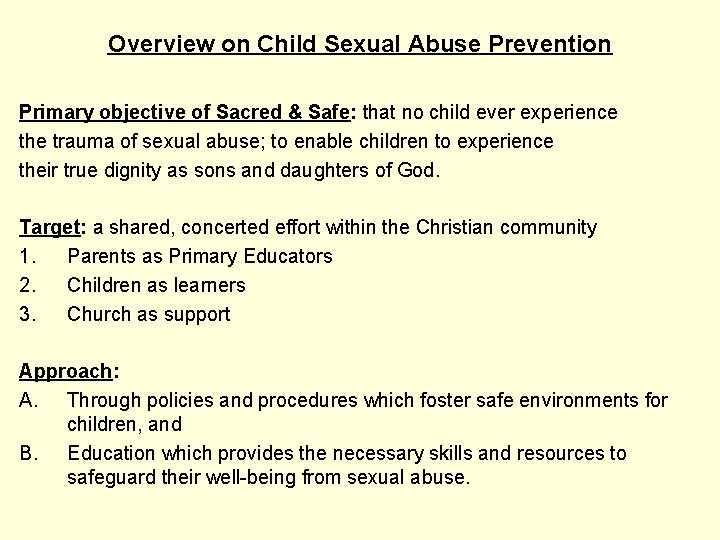 Overview on Child Sexual Abuse Prevention

Primary objective of Sacred & Safe: that no child ever experience the trauma of sexual abuse; to enable children to experience their true dignity as sons and daughters of God.

Target: a shared, concerted effort within the Christian community
1. Parents as Primary Educators
2. Children as learners
3. Church as support

Approach:
A. Through policies and procedures which foster safe environments for children, and
B. Education which provides the necessary skills and resources to safeguard their well-being from sexual abuse.